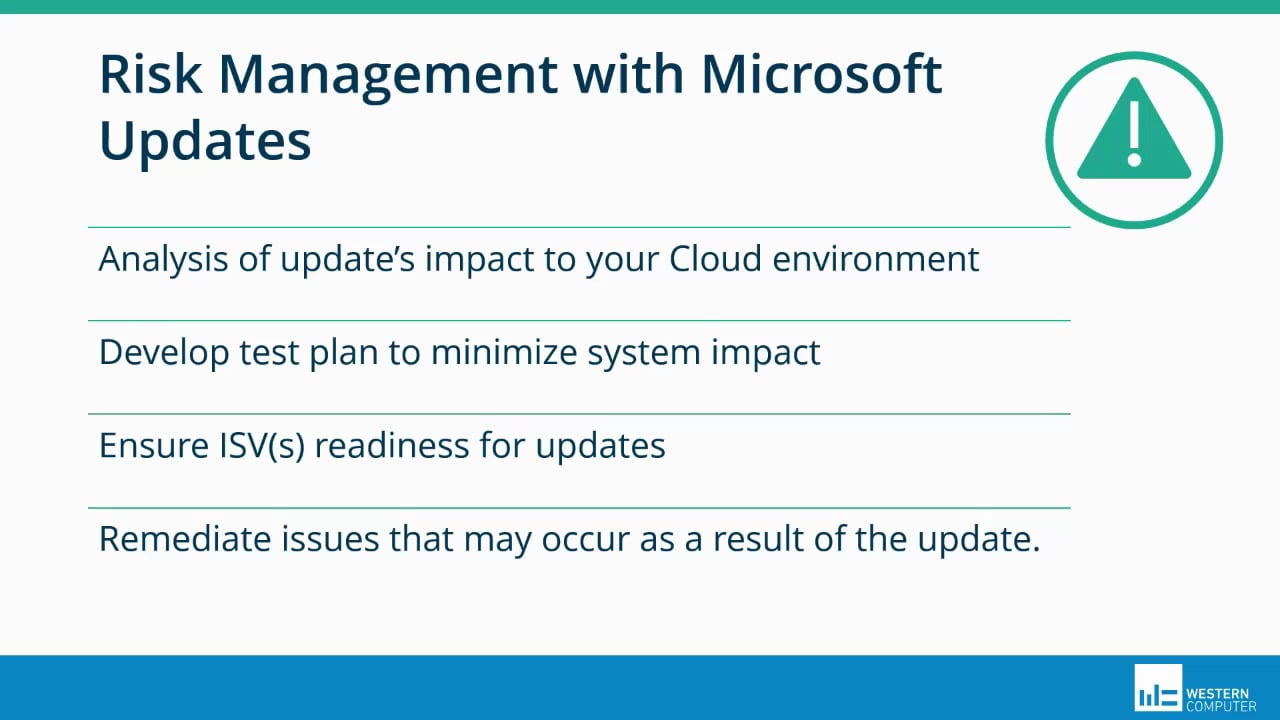 Risk Management with Microsoft Updates

Analysis of update's impact to your Cloud environment

Develop test plan to minimize system impact

Ensure ISV(s) readiness for updates

Remediate issues that may occur as a result of the update.

WESTERN COMPUTER